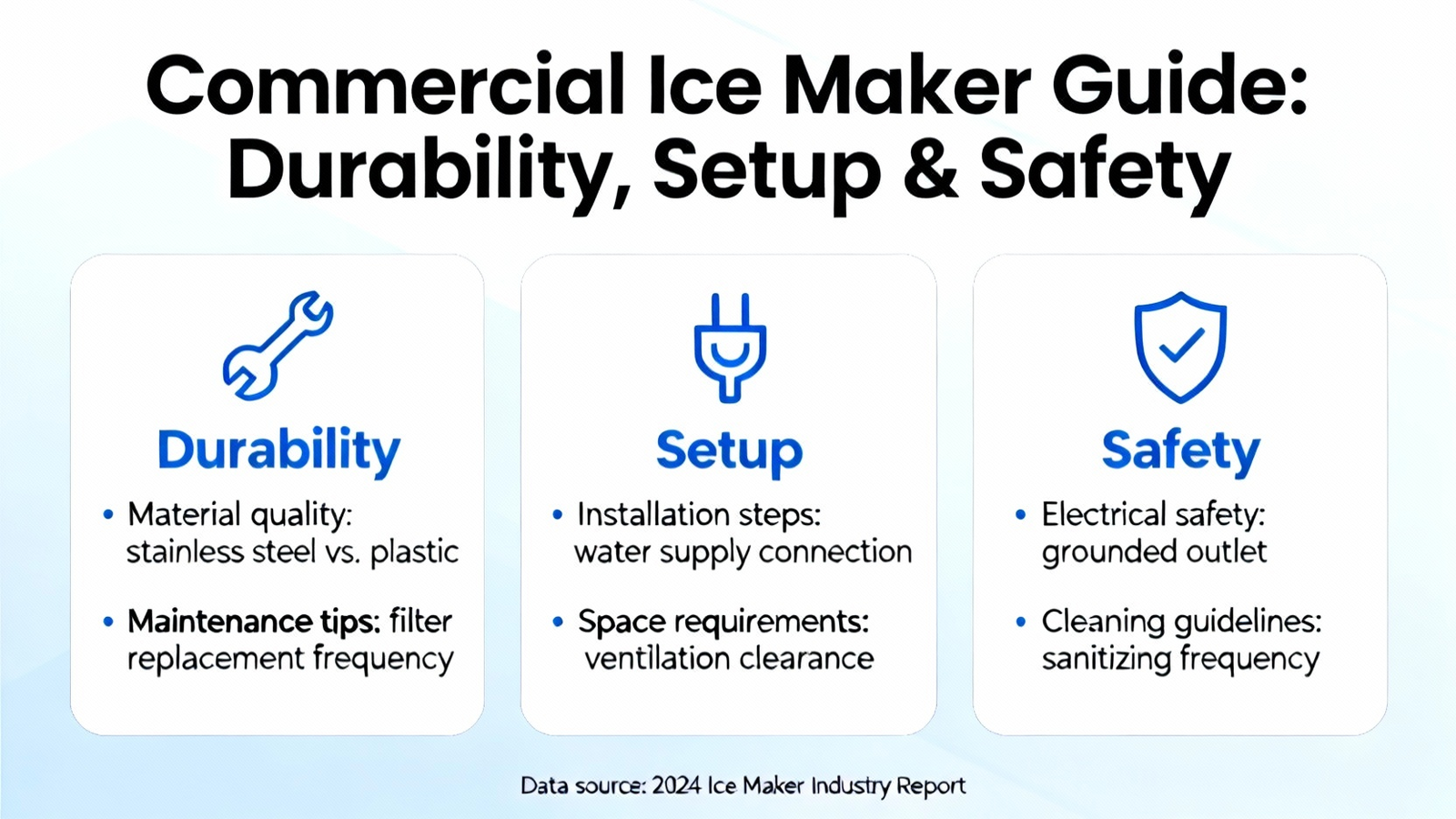 Commercial Ice Maker Guide: Durability, Setup & Safety

Durability

• Material quality: stainless steel vs. plastic

• Maintenance tips: filter replacement frequency

Setup

• Installation steps: water supply connection

• Space requirements: ventilation clearance

Safety

• Electrical safety: grounded outlet

• Cleaning guidelines: sanitizing frequency

Data source: 2024 Ice Maker Industry Report